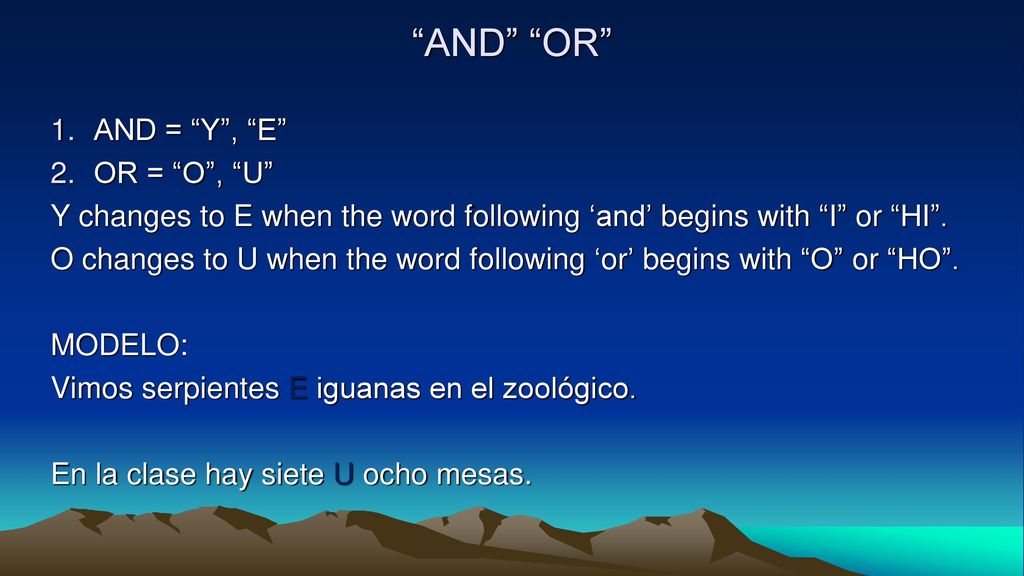 “AND” “OR”

1. AND = “Y”, “E”
2. OR = “O”, “U”

Y changes to E when the word following ‘and’ begins with “I” or “HI”.
O changes to U when the word following ‘or’ begins with “O” or “HO”.

MODELO:
Vimos serpientes E iguanas en el zoológico.

En la clase hay siete U ocho mesas.